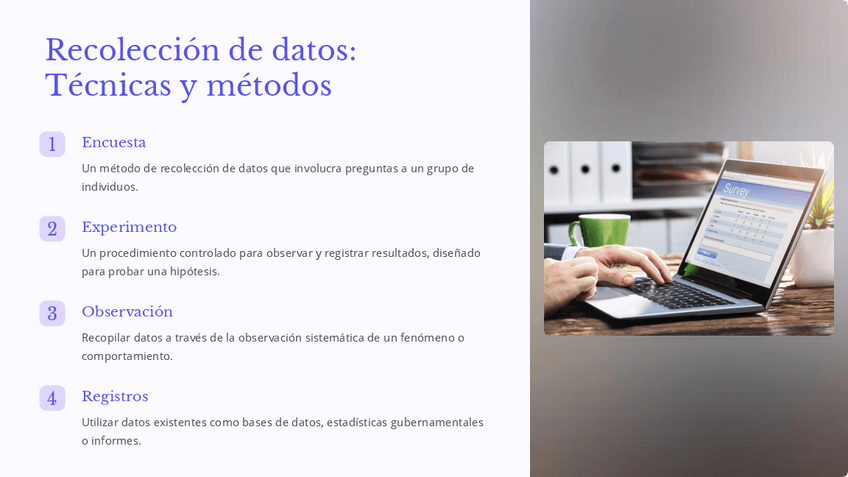 Recolección de datos: Técnicas y métodos

1 Encuesta

Un método de recolección de datos que involucra preguntas a un grupo de individuos.

2 Experimento

Un procedimiento controlado para observar y registrar resultados, diseñado para probar una hipótesis.

3 Observación

Recopilar datos a través de la observación sistemática de un fenómeno o comportamiento.

4 Registros

Utilizar datos existentes como bases de datos, estadísticas gubernamentales o informes.

Survey